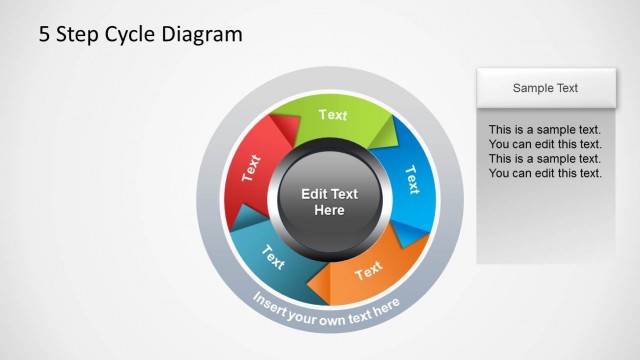 5 Step Cycle Diagram

Text

Text

Text

Text

Text

Edit Text Here

Insert your own text here

Sample Text

This is a sample text. You can edit this text. This is a sample text. You can edit this text.